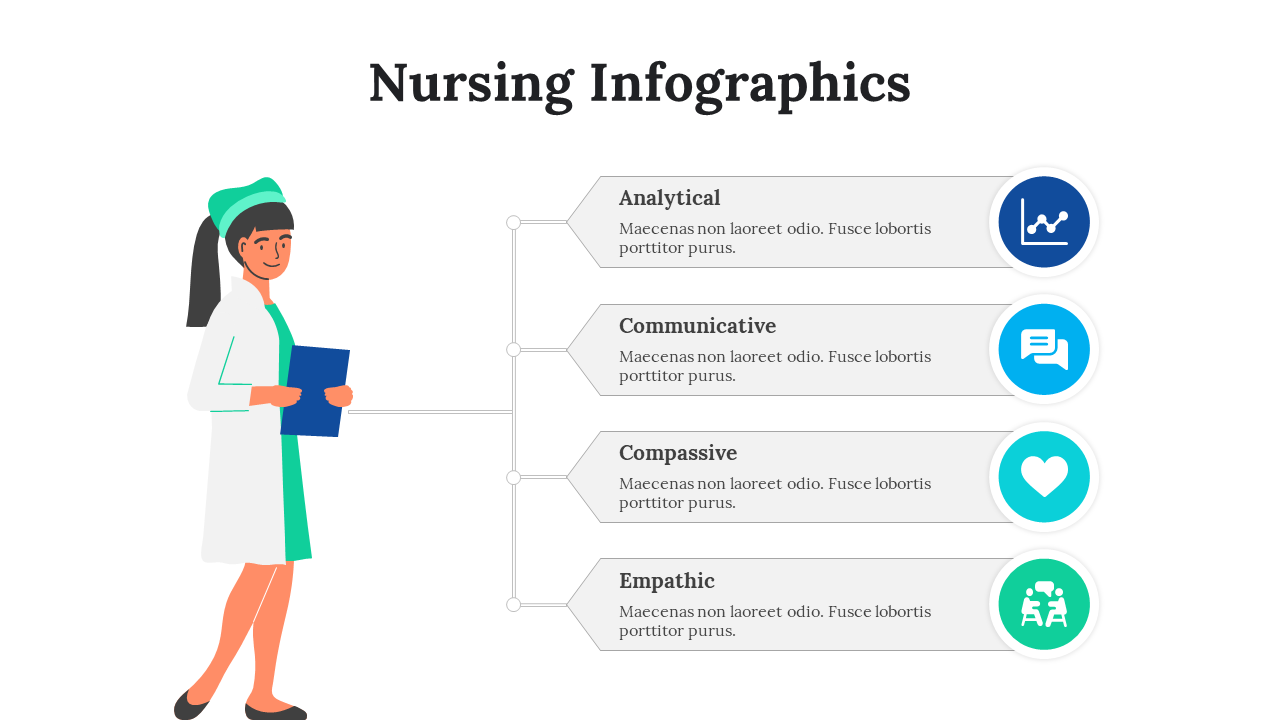 Nursing Infographics

Analytical
Maecenas non laoreet odio. Fusce lobortis porttitor purus.

Communicative
Maecenas non laoreet odio. Fusce lobortis porttitor purus.

Compassive
Maecenas non laoreet odio. Fusce lobortis porttitor purus.

Empathic
Maecenas non laoreet odio. Fusce lobortis porttitor purus.